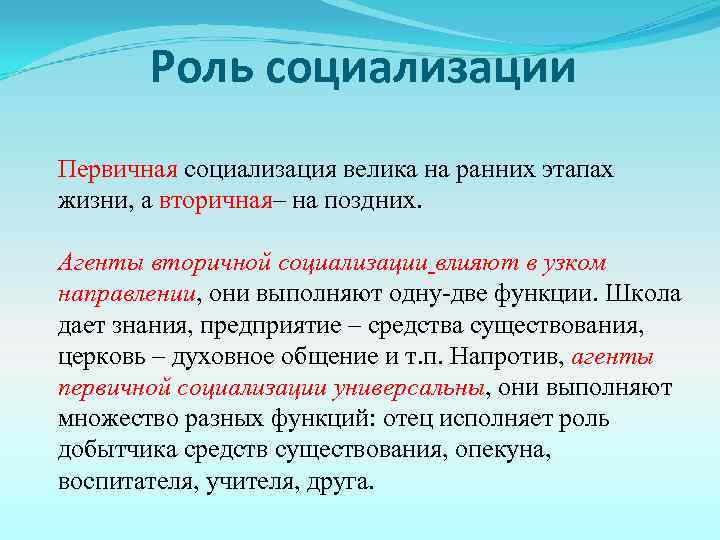 Роль социализации

Первичная социализация велика на ранних этапах жизни, а вторичная– на поздних.

Агенты вторичной социализации влияют в узком направлении, они выполняют одну-две функции. Школа дает знания, предприятие – средства существования, церковь – духовное общение и т.п. Напротив, агенты первичной социализации универсальны, они выполняют множество разных функций: отец исполняет роль добытчика средств существования, опекуна, воспитателя, учителя, друга.